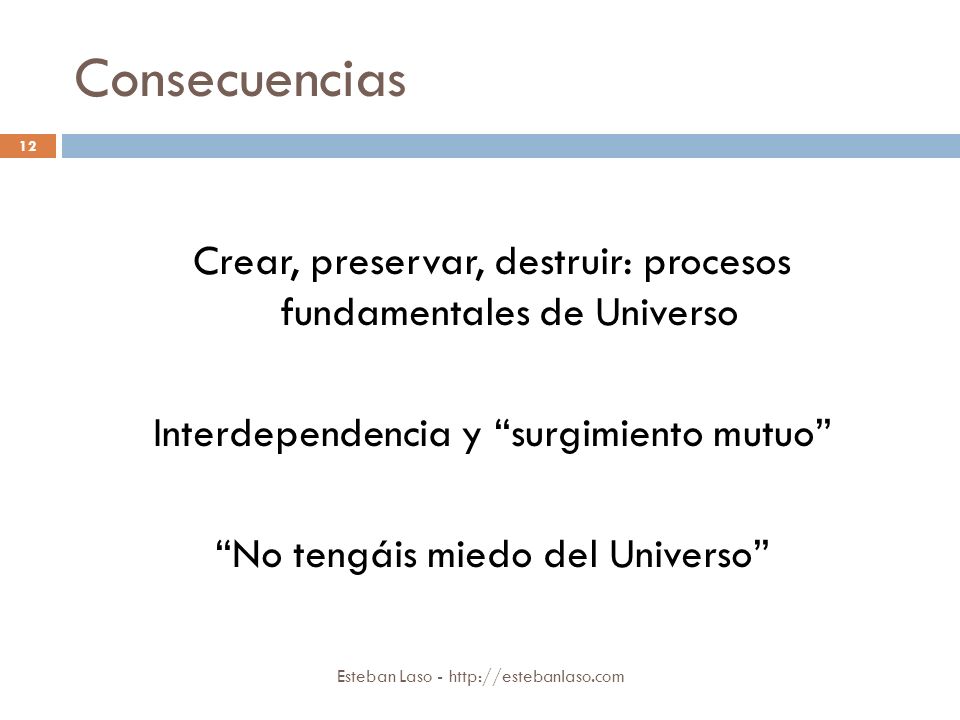 Consecuencias

12

Crear, preservar, destruir: procesos fundamentales de Universo

Interdependencia y “surgimiento mutuo”

“No tengáis miedo del Universo”

Esteban Laso - http://estebanlaso.com